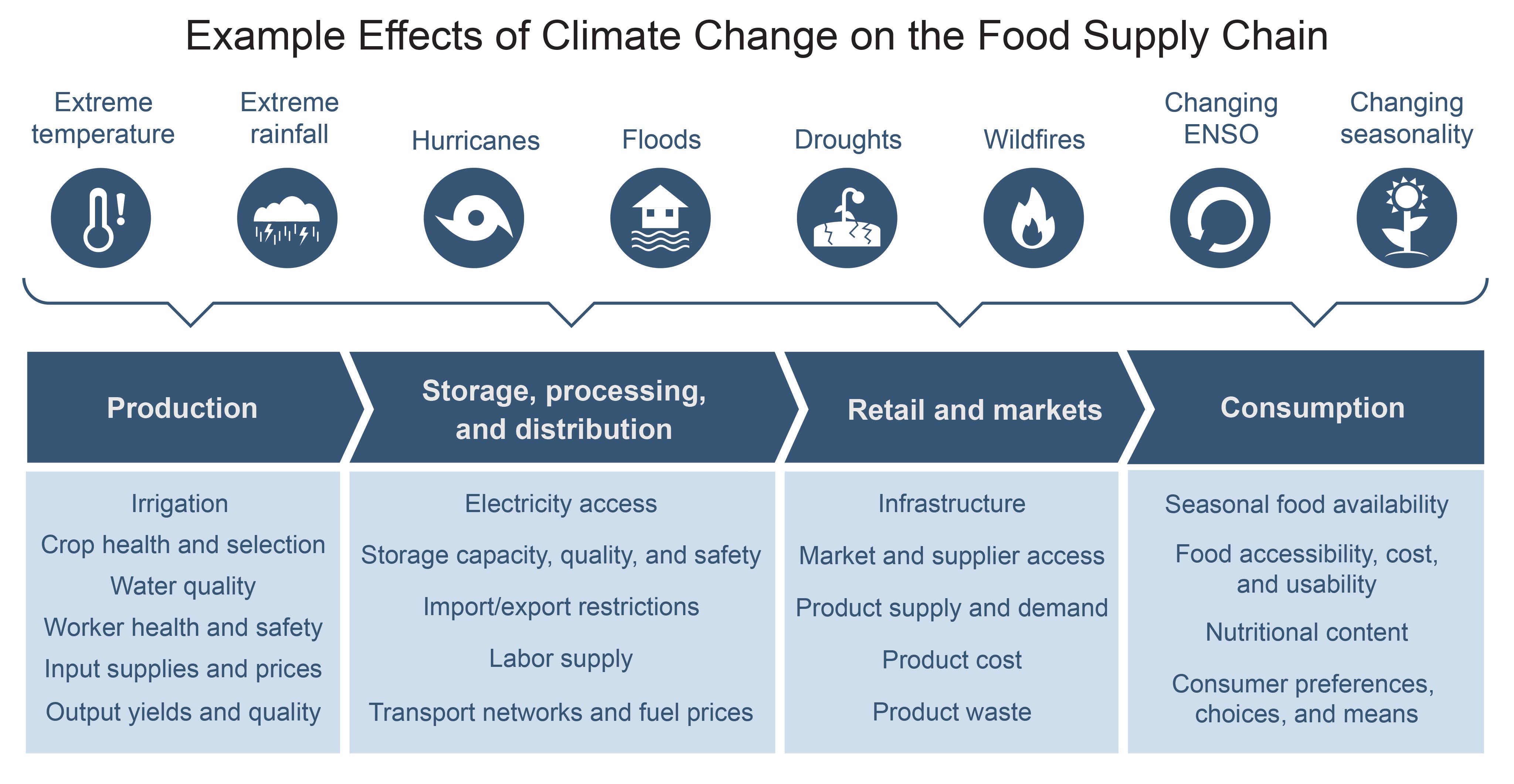 Example Effects of Climate Change on the Food Supply Chain

Extreme temperature

Extreme rainfall

Hurricanes

Floods

Droughts

Wildfires

Changing ENSO

Changing seasonality

Production

Irrigation
Crop health and selection
Water quality
Worker health and safety
Input supplies and prices
Output yields and quality

Storage, processing, and distribution

Electricity access
Storage capacity, quality, and safety
Import/export restrictions
Labor supply
Transport networks and fuel prices

Retail and markets

Infrastructure
Market and supplier access
Product supply and demand
Product cost
Product waste

Consumption

Seasonal food availability
Food accessibility, cost, and usability
Nutritional content
Consumer preferences, choices, and means